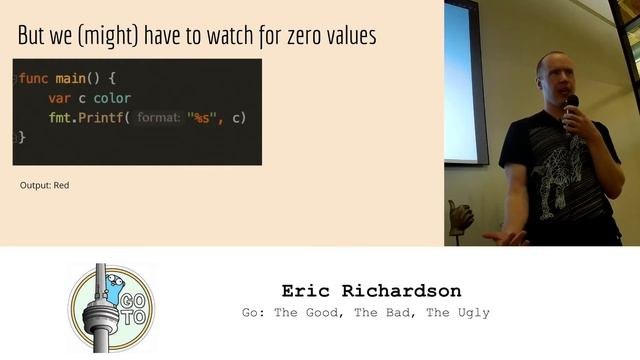 But we (might) have to watch for zero values

func main() {
    var c color
    fmt.Printf( format: "%s", c)
}

Output: Red

GO TO

Eric Richardson
Go: The Good, The Bad, The Ugly